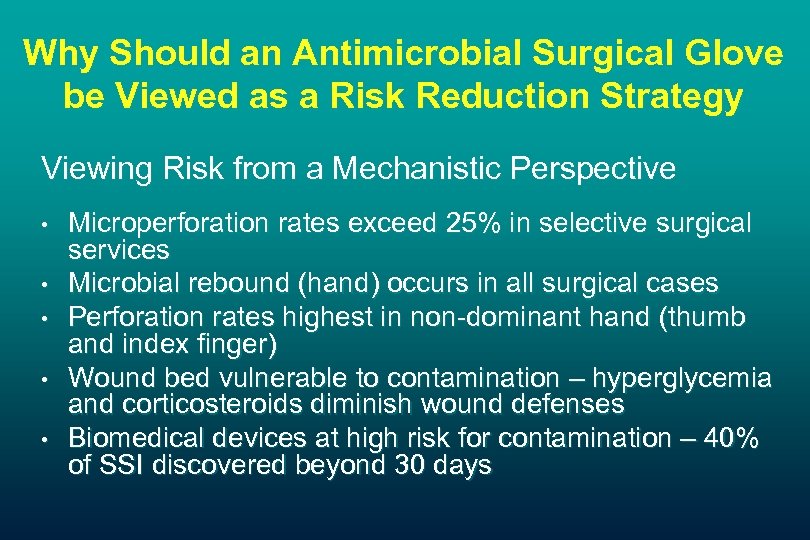 Why Should an Antimicrobial Surgical Glove be Viewed as a Risk Reduction Strategy

Viewing Risk from a Mechanistic Perspective

• Microperforation rates exceed 25% in selective surgical services
• Microbial rebound (hand) occurs in all surgical cases
• Perforation rates highest in non-dominant hand (thumb and index finger)
• Wound bed vulnerable to contamination – hyperglycemia and corticosteroids diminish wound defenses
• Biomedical devices at high risk for contamination – 40% of SSI discovered beyond 30 days